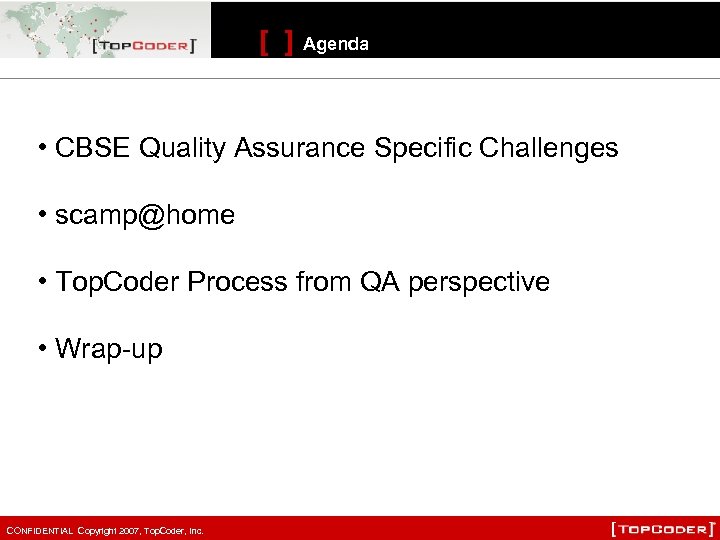 [TOPCODER]

[ ] Agenda

• CBSE Quality Assurance Specific Challenges

• scamp@home

• TopCoder Process from QA perspective

• Wrap-up

CONFIDENTIAL Copyright 2007, TopCoder, Inc.

[TOPCODER]